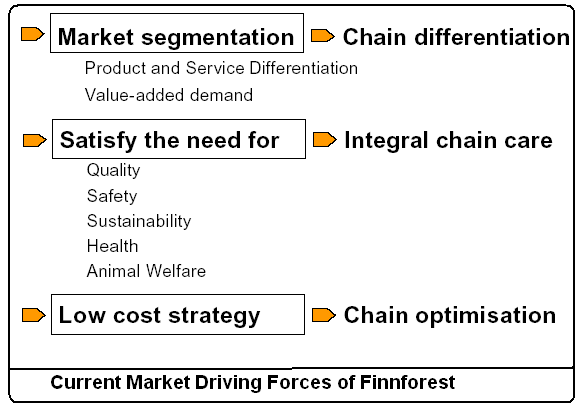 Market segmentation

Chain differentiation

Product and Service Differentiation

Value-added demand

Satisfy the need for

Integral chain care

Quality

Safety

Sustainability

Health

Animal Welfare

Low cost strategy

Chain optimisation

Current Market Driving Forces of Finnforest